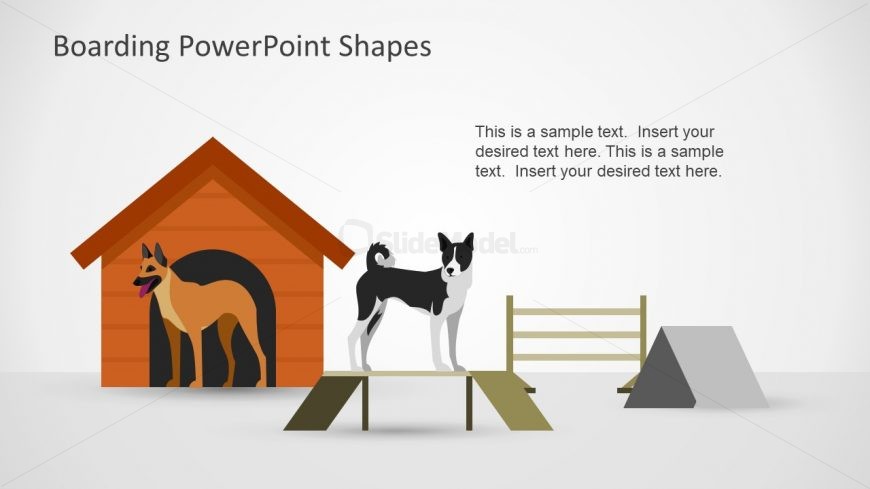 Boarding PowerPoint Shapes

This is a sample text.  Insert your desired text here. This is a sample text.  Insert your desired text here.

SlideModel.com